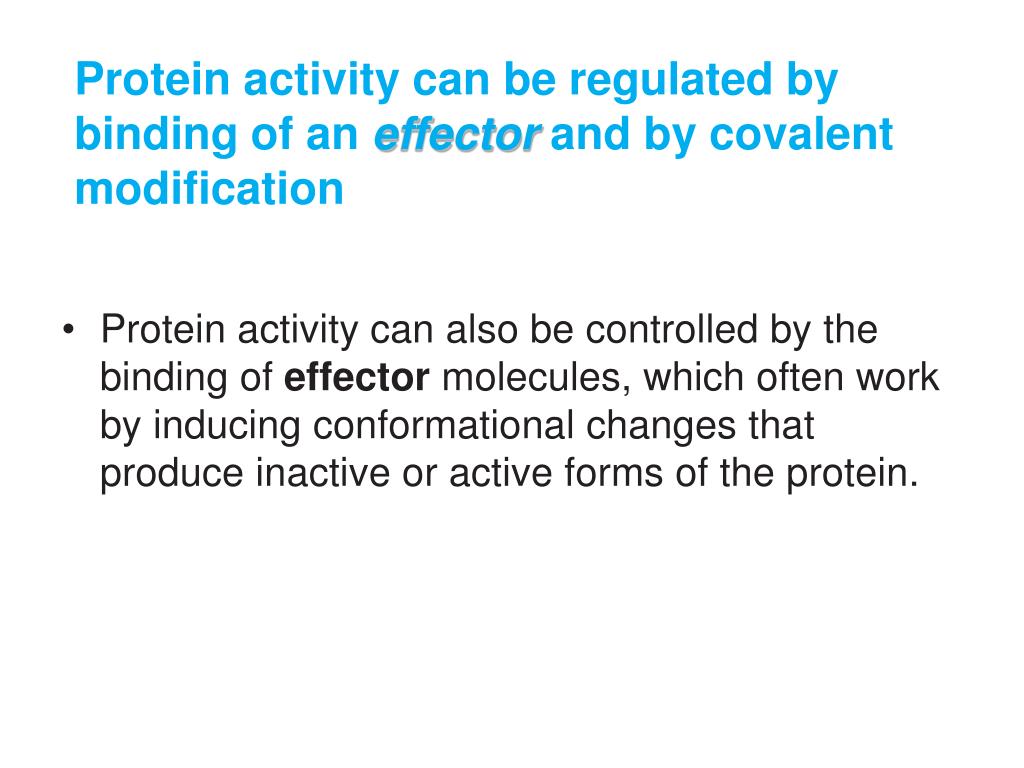 Protein activity can be regulated by binding of an effector and by covalent modification

• Protein activity can also be controlled by the binding of effector molecules, which often work by inducing conformational changes that produce inactive or active forms of the protein.